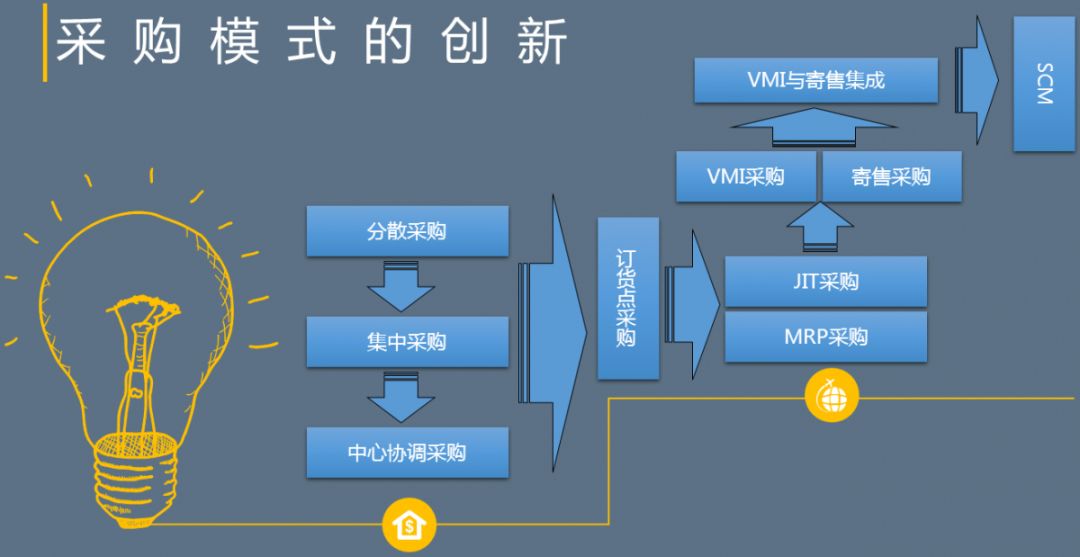 采购模式的创新

分散采购

集中采购

中心协调采购

订货点采购

JIT采购

MRP采购

VMI采购

寄售采购

VMI与寄售集成

SCM